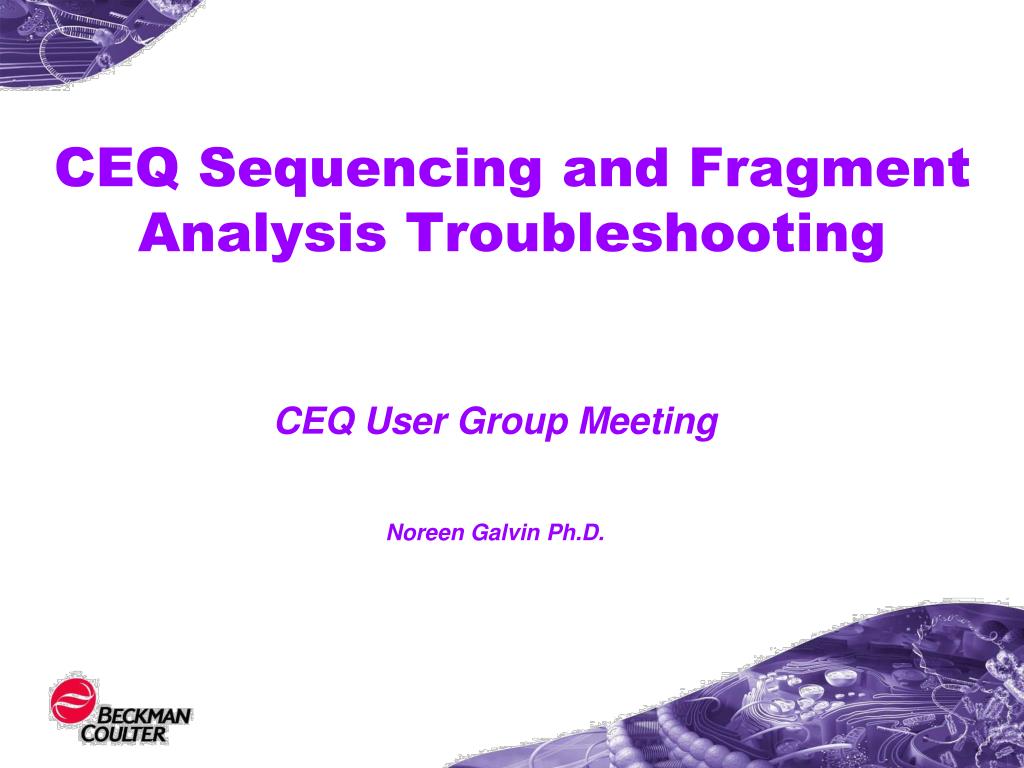 CEQ Sequencing and Fragment Analysis Troubleshooting

CEQ User Group Meeting

Noreen Galvin Ph.D.

BECKMAN COULTER